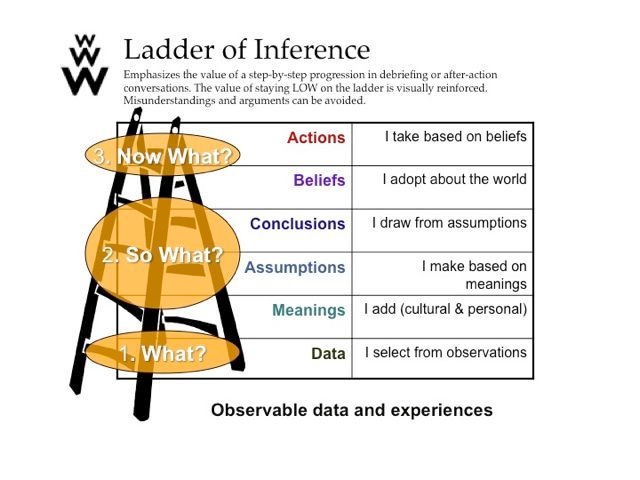 W
W
W
Ladder of Inference

Emphasizes the value of a step-by-step progression in debriefing or after-action conversations. The value of staying LOW on the ladder is visually reinforced. Misunderstandings and arguments can be avoided.

3. Now What?

2. So What?

1. What?

| Actions | I take based on beliefs |
|---|---|
| Beliefs | I adopt about the world |
| Conclusions | I draw from assumptions |
| Assumptions | I make based on meanings |
| Meanings | I add (cultural & personal) |
| Data | I select from observations |

Observable data and experiences